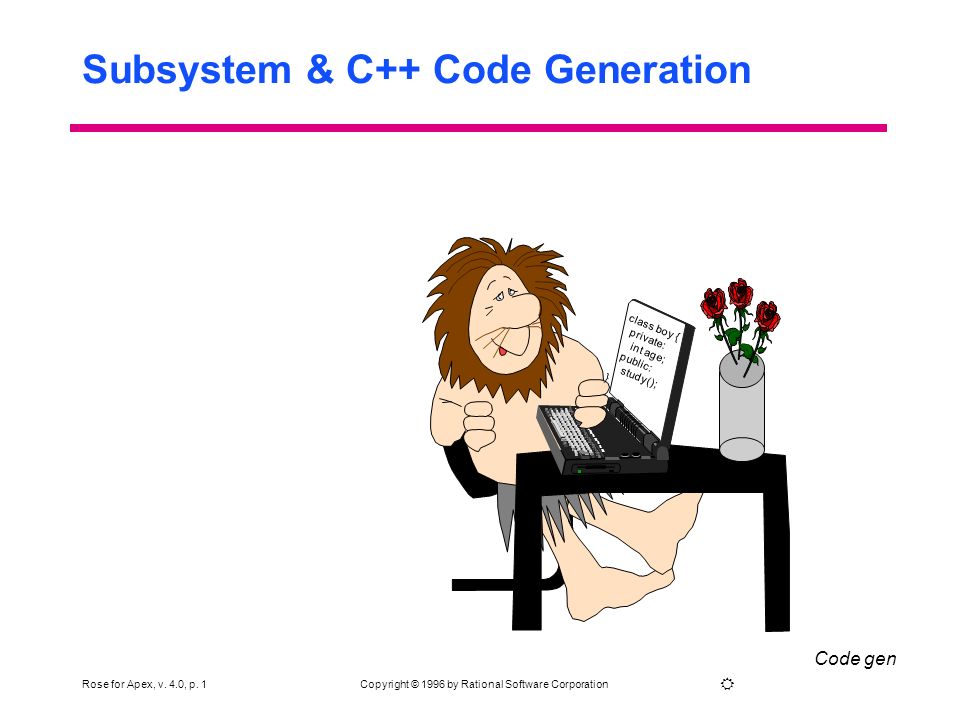 Subsystem & C++ Code Generation

class boy {
private:
int age;
public:
study();
}

Code gen

Rose for Apex, v. 4.0, p. 1

Copyright © 1996 by Rational Software Corporation